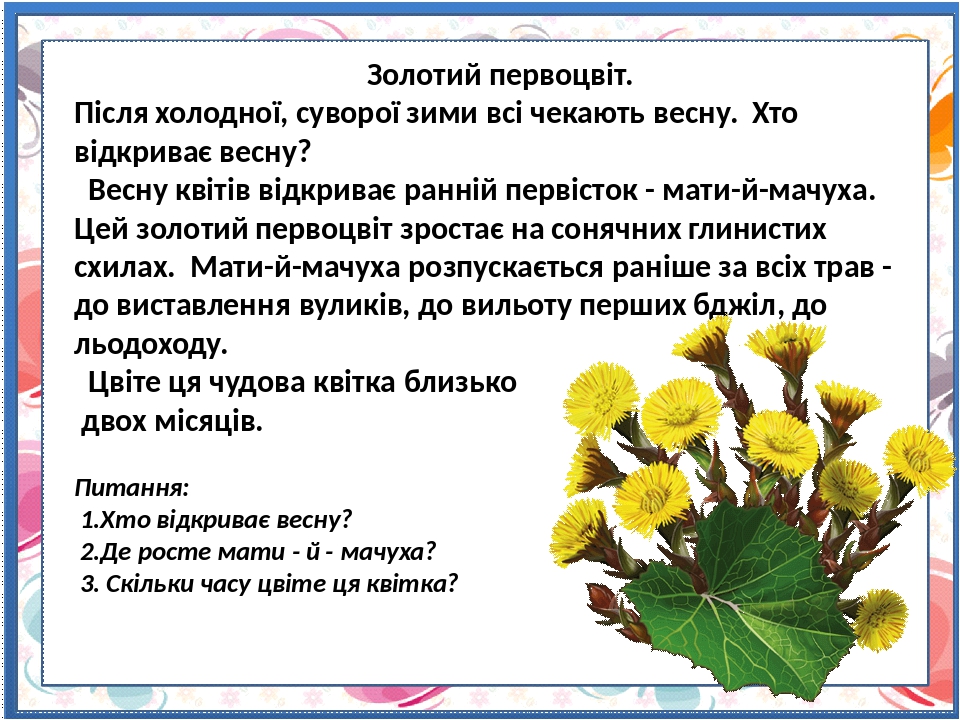 Золотий первоцвіт.
Після холодної, суворої зими всі чекають весну. Хто відкриває весну?

Весну квітів відкриває ранній первісток - мати-й-мачуха. Цей золотий первоцвіт зростає на сонячних глинистих схилах. Мати-й-мачуха розпускається раніше за всіх трав - до виставлення вуликів, до вильоту перших бджіл, до льодоходу.

Цвіте ця чудова квітка близько двох місяців.

Питання:
1.Хто відкриває весну?
2.Де росте мати - й - мачуха?
3. Скільки часу цвіте ця квітка?